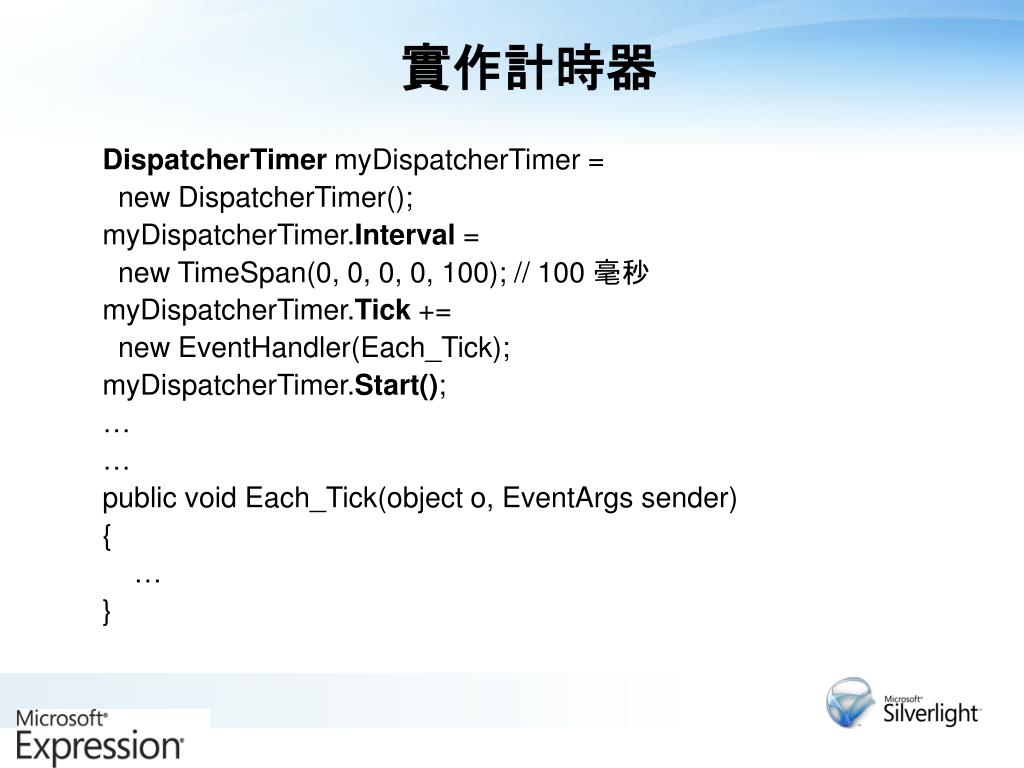 實作計時器

DispatcherTimer myDispatcherTimer =
  new DispatcherTimer();
myDispatcherTimer.Interval =
  new TimeSpan(0, 0, 0, 0, 100); // 100 毫秒
myDispatcherTimer.Tick +=
  new EventHandler(Each_Tick);
myDispatcherTimer.Start();
…
…
public void Each_Tick(object o, EventArgs sender)
{
    …
}

Microsoft® Expression®

Microsoft® Silverlight™